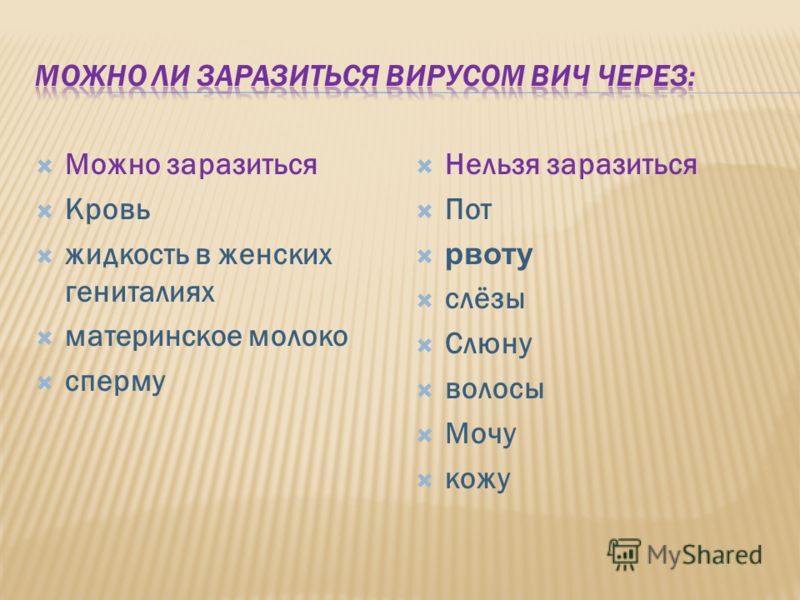 МОЖНО ЛИ ЗАРАЗИТЬСЯ ВИРУСОМ ВИЧ ЧЕРЕЗ:

Можно заразиться
Кровь
жидкость в женских гениталиях
материнское молоко
сперму

Нельзя заразиться
Пот
рвоту
слёзы
Слюну
волосы
Мочу
кожу

MyShared